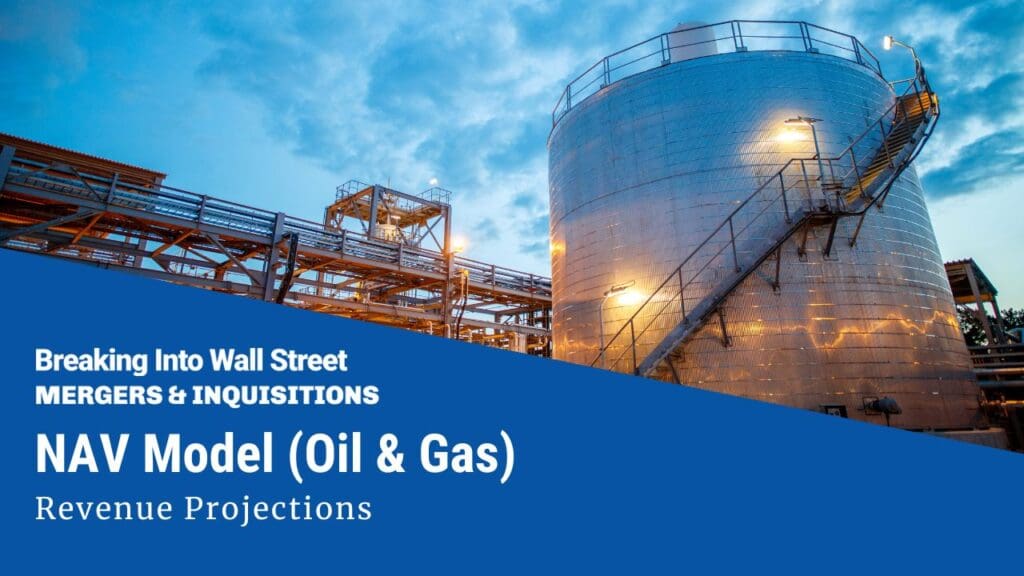 Breaking Into Wall Street
MERGERS & INQUISITIONS
NAV Model (Oil & Gas)
Revenue Projections